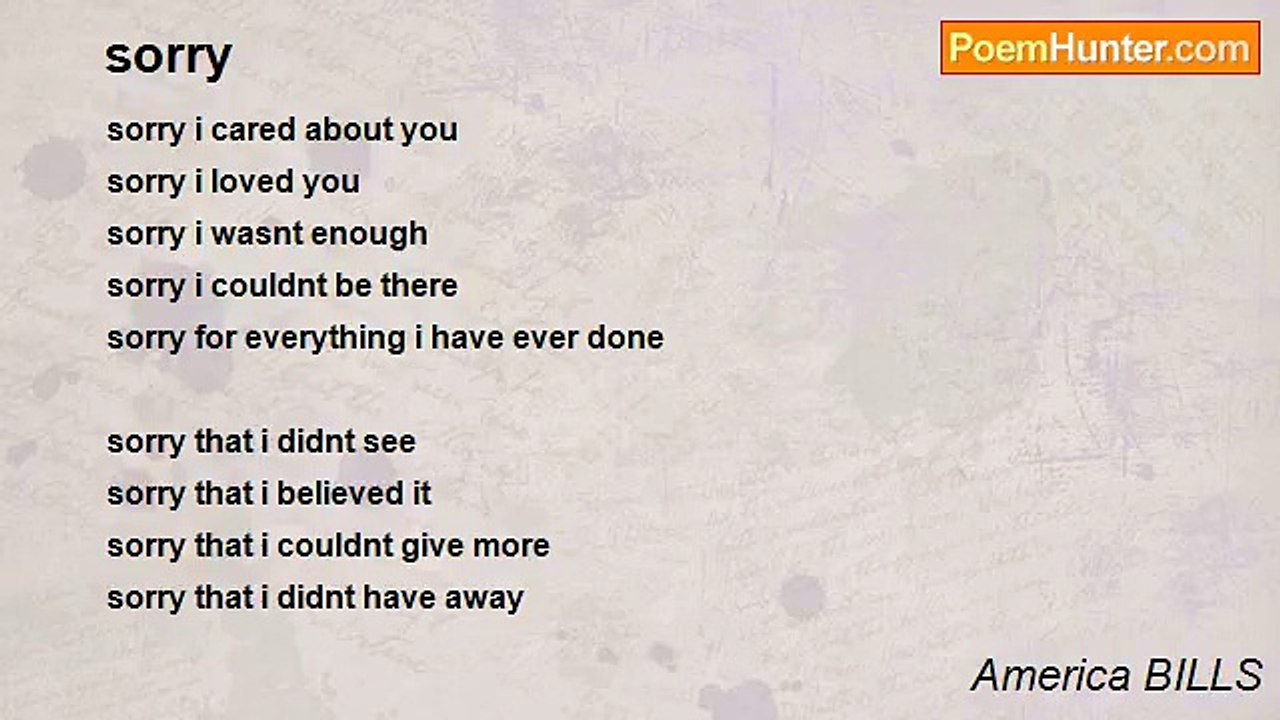 sorry

PoemHunter.com

sorry i cared about you
sorry i loved you
sorry i wasnt enough
sorry i couldnt be there
sorry for everything i have ever done

sorry that i didnt see
sorry that i believed it
sorry that i couldnt give more
sorry that i didnt have away

America BILLS